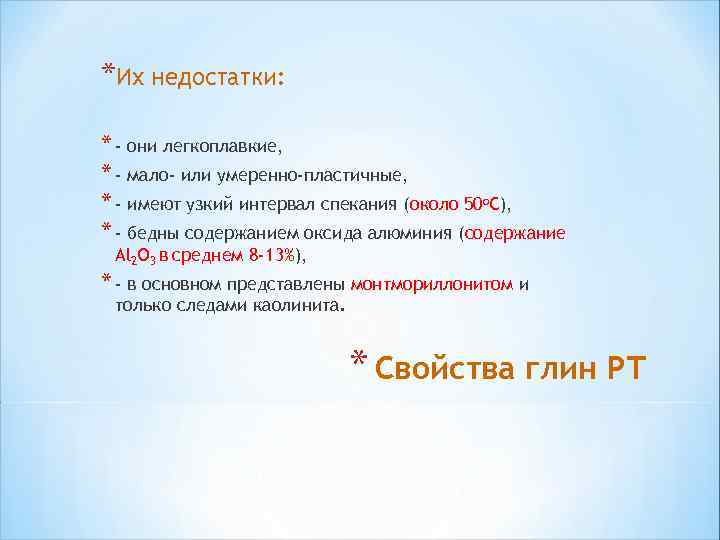 *Их недостатки:

* - они легкоплавкие,

* - мало- или умеренно-пластичные,

* - имеют узкий интервал спекания (около 50°С),

* - бедны содержанием оксида алюминия (содержание $Al_2O_3$ в среднем 8-13%),

* - в основном представлены монтмориллонитом и только следами каолинита.

* Свойства глин РТ